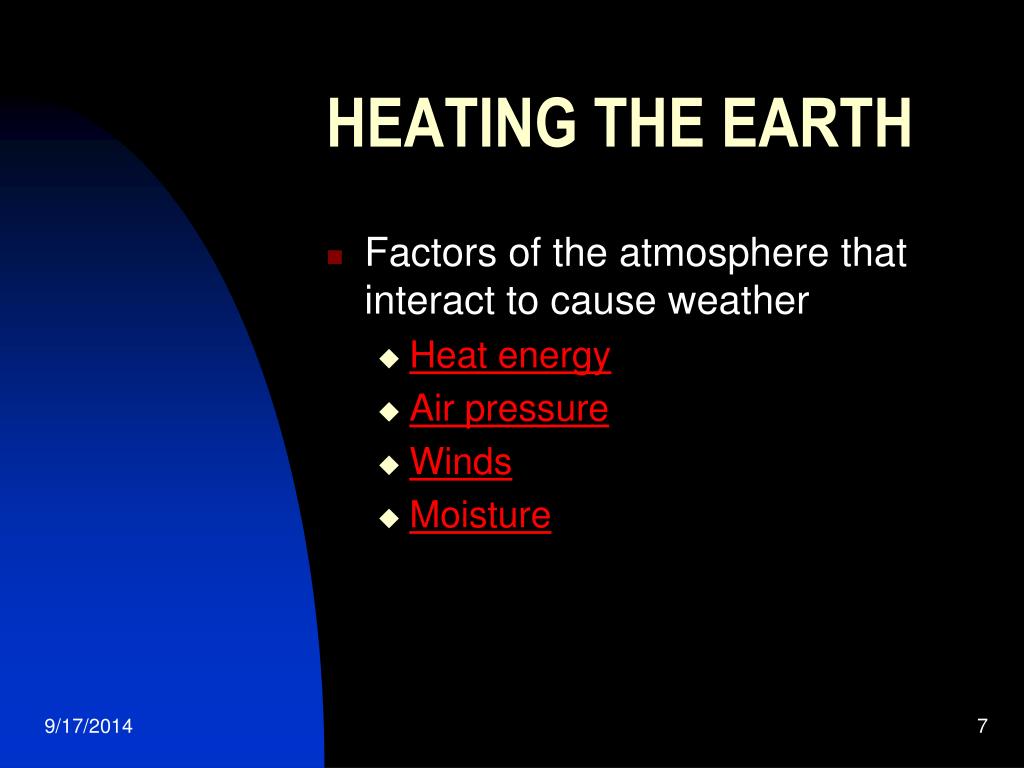 HEATING THE EARTH

Factors of the atmosphere that interact to cause weather

Heat energy
Air pressure
Winds
Moisture

9/17/2014

7